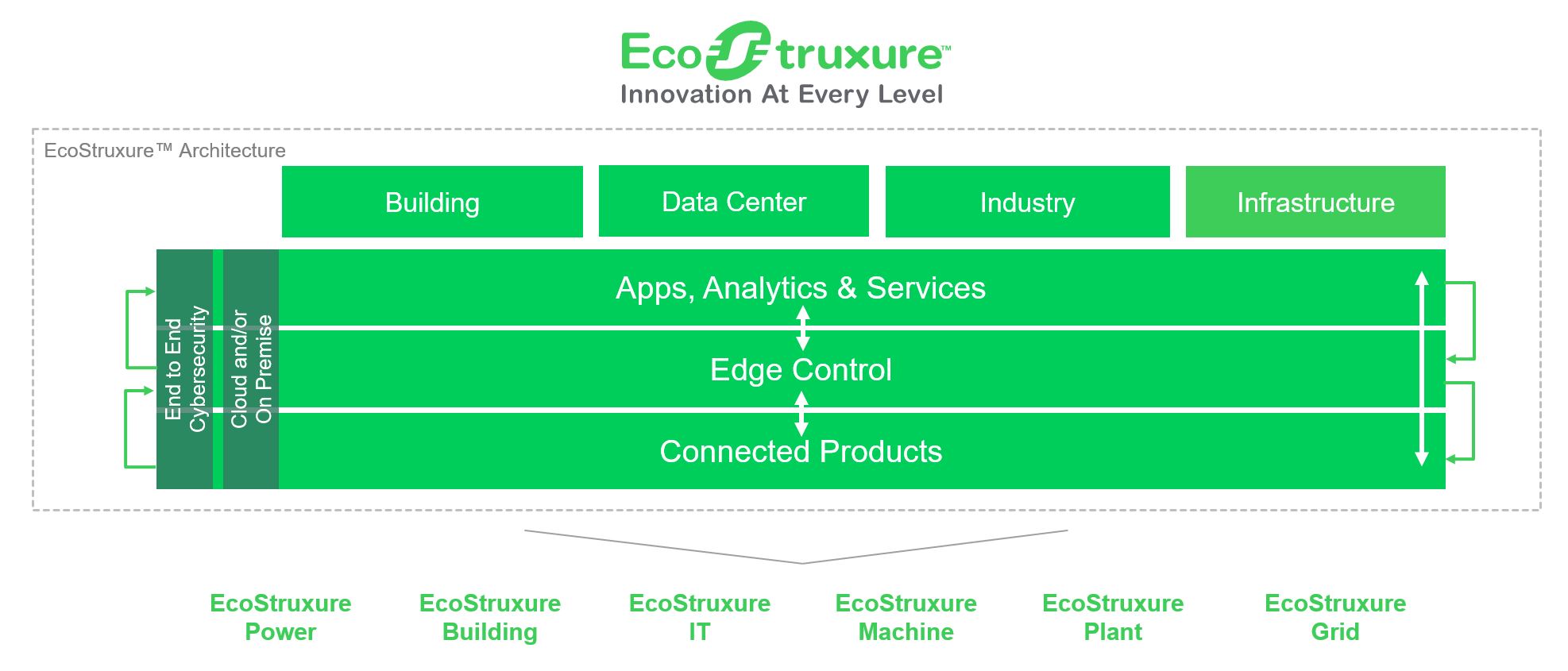 EcoStruxure™
Innovation At Every Level

EcoStruxure™ Architecture

Building

Data Center

Industry

Infrastructure

End to End Cybersecurity

Cloud and/or On Premise

Apps, Analytics & Services

Edge Control

Connected Products

EcoStruxure Power

EcoStruxure Building

EcoStruxure IT

EcoStruxure Machine

EcoStruxure Plant

EcoStruxure Grid